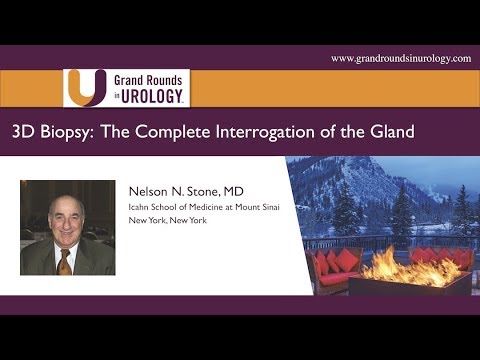 www.grandroundsinurology.com

Grand Rounds in UROLOGY

3D Biopsy: The Complete Interrogation of the Gland

Nelson N. Stone, MD
Icahn School of Medicine at Mount Sinai
New York, New York